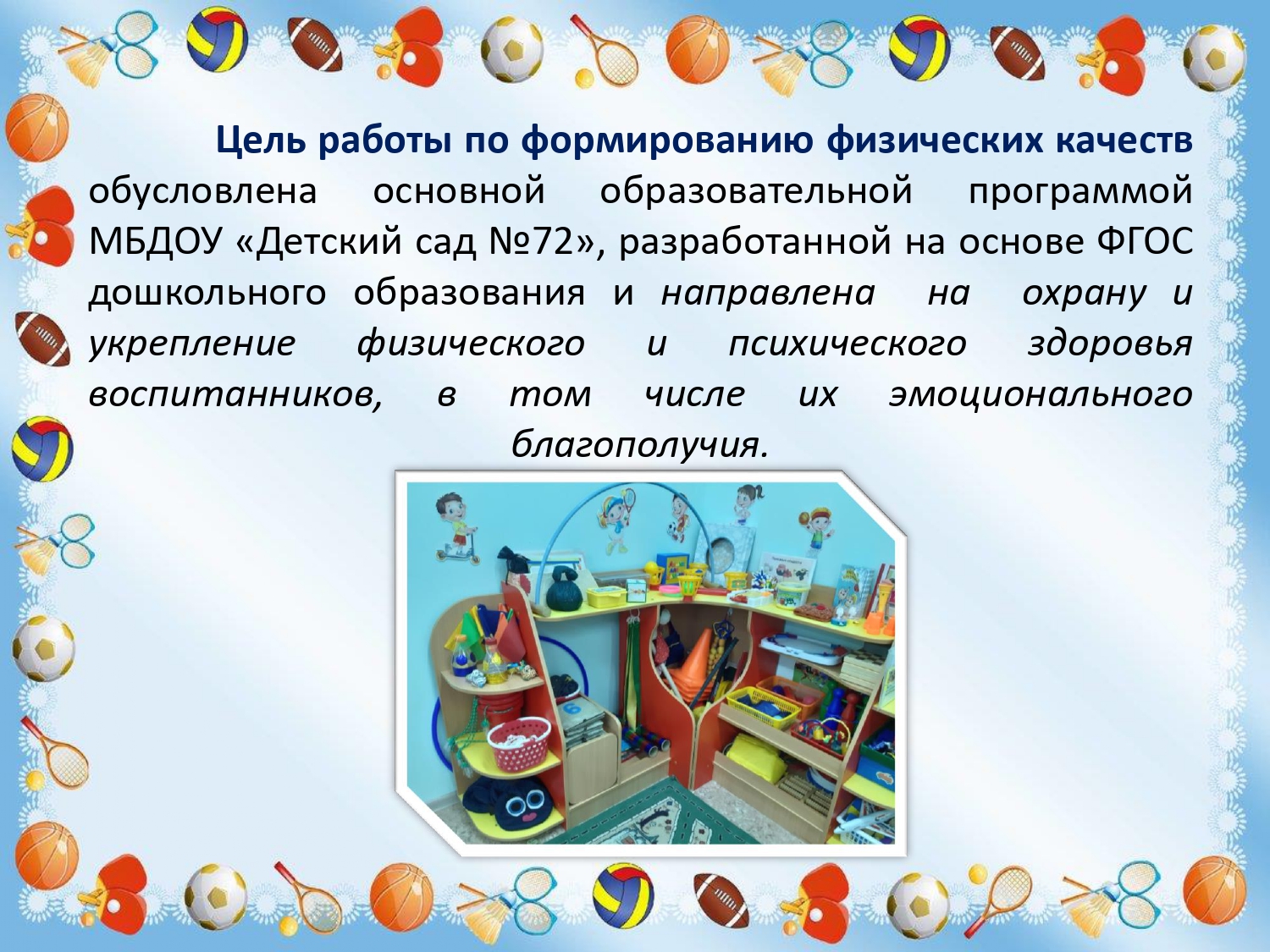 Цель работы по формированию физических качеств обусловлена основной образовательной программой МБДОУ «Детский сад №72», разработанной на основе ФГОС дошкольного образования и направлена на охрану и укрепление физического и психического здоровья воспитанников, в том числе их эмоционального благополучия.